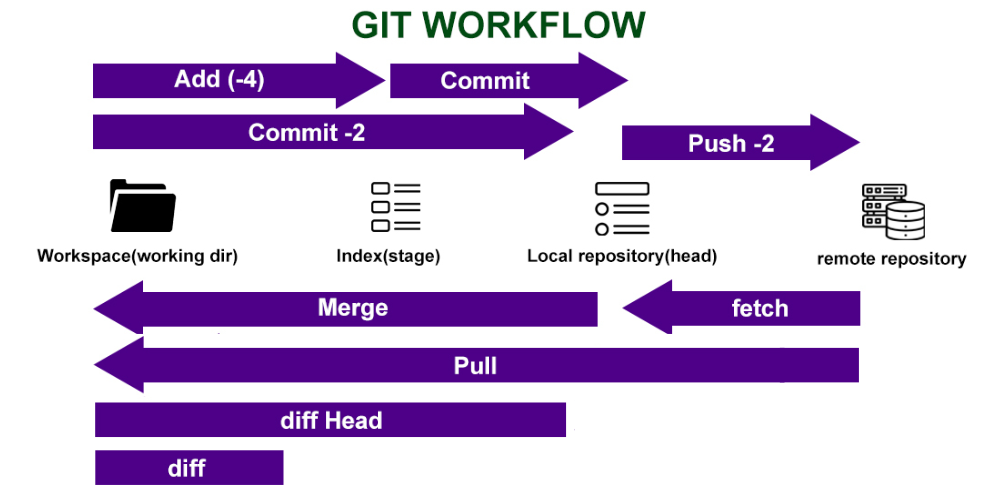 GIT WORKFLOW

Add (-4)

Commit

Commit -2

Push -2

Workspace(working dir)

Index(stage)

Local repository(head)

remote repository

Merge

fetch

Pull

diff Head

diff